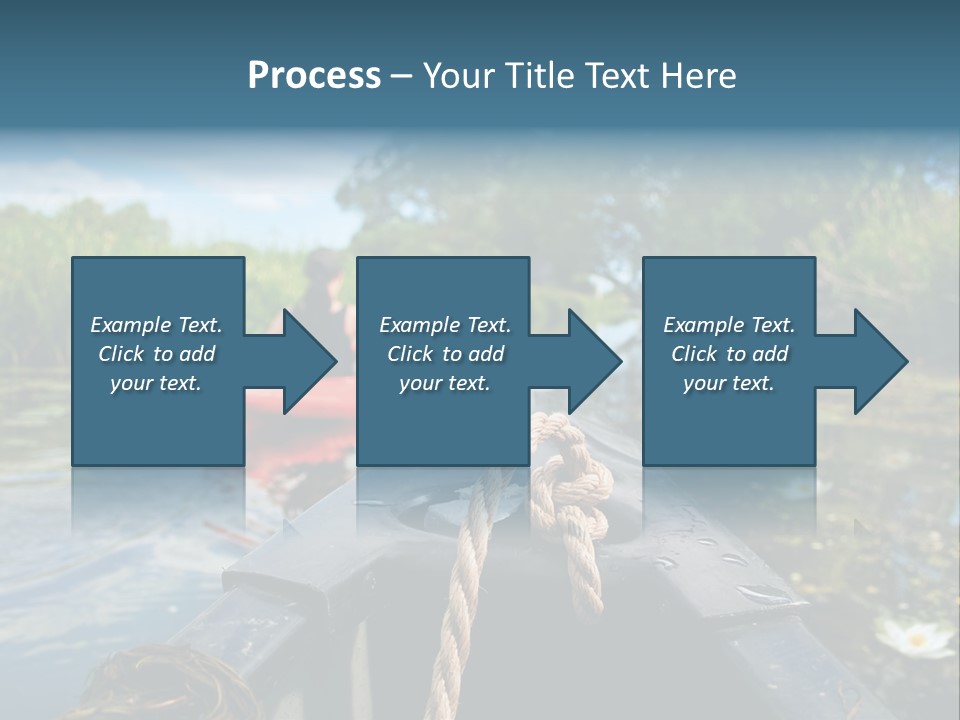 Process – Your Title Text Here

Example Text. Click to add your text.

Example Text. Click to add your text.

Example Text. Click to add your text.